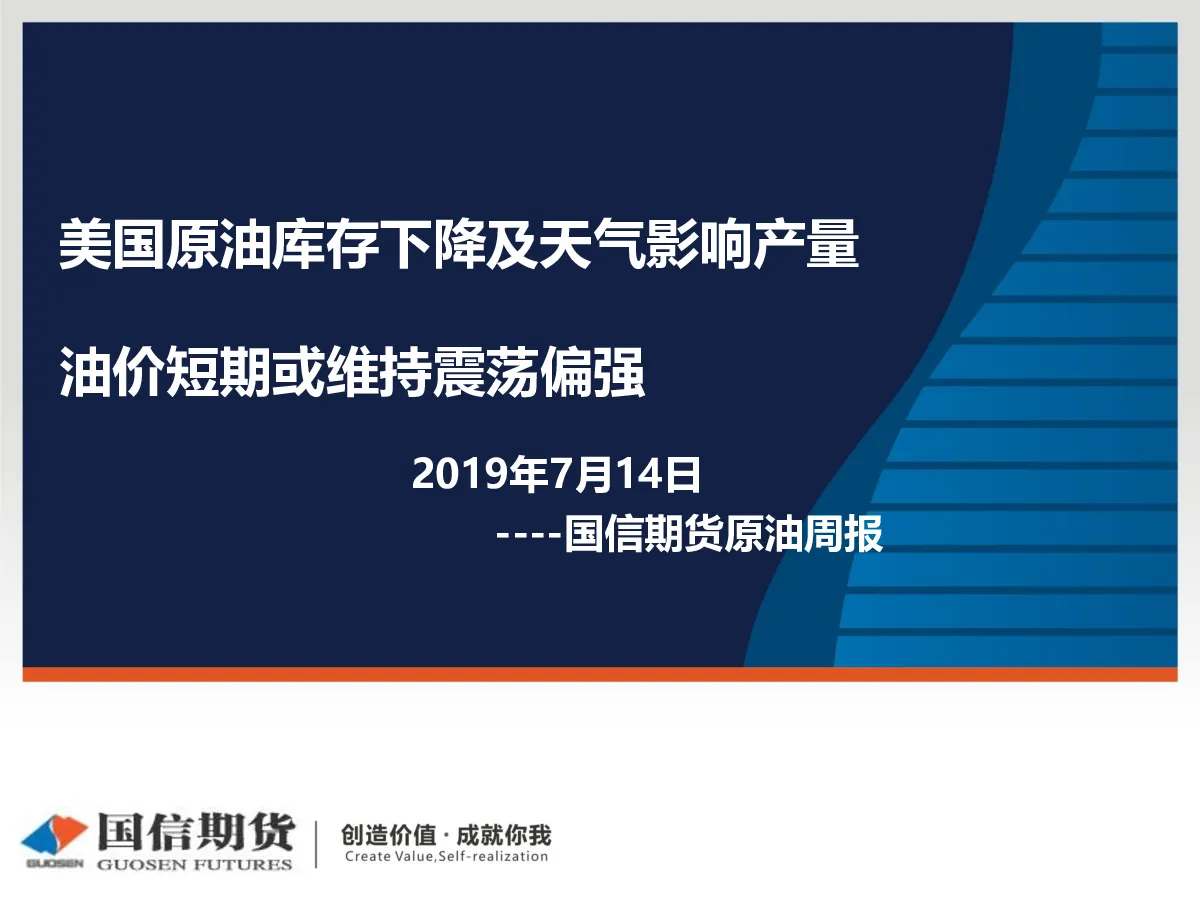 美国原油库存下降及天气影响产量

油价短期或维持震荡偏强

2019年7月14日

----国信期货原油周报

GUOSEN 国信期货 GUOSEN FUTURES

创造价值 · 成就你我
Create Value,Self-realization